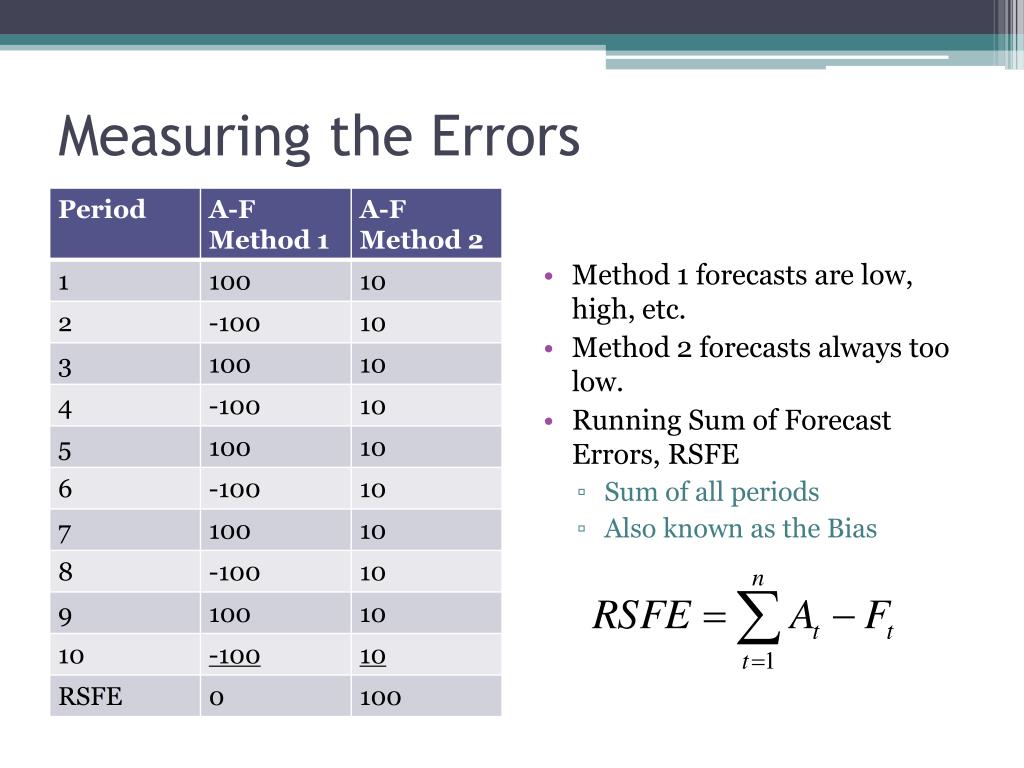 Measuring the Errors

| Period | A-F Method 1 | A-F Method 2 |
|---|---|---|
| 1 | 100 | 10 |
| 2 | -100 | 10 |
| 3 | 100 | 10 |
| 4 | -100 | 10 |
| 5 | 100 | 10 |
| 6 | -100 | 10 |
| 7 | 100 | 10 |
| 8 | -100 | 10 |
| 9 | 100 | 10 |
| 10 | -100 | 10 |
| RSFE | 0 | 100 |

• Method 1 forecasts are low, high, etc.
• Method 2 forecasts always too low.
• Running Sum of Forecast Errors, RSFE
▫ Sum of all periods
▫ Also known as the Bias

$RSFE = \sum_{t=1}^{n} A_t - F_t$